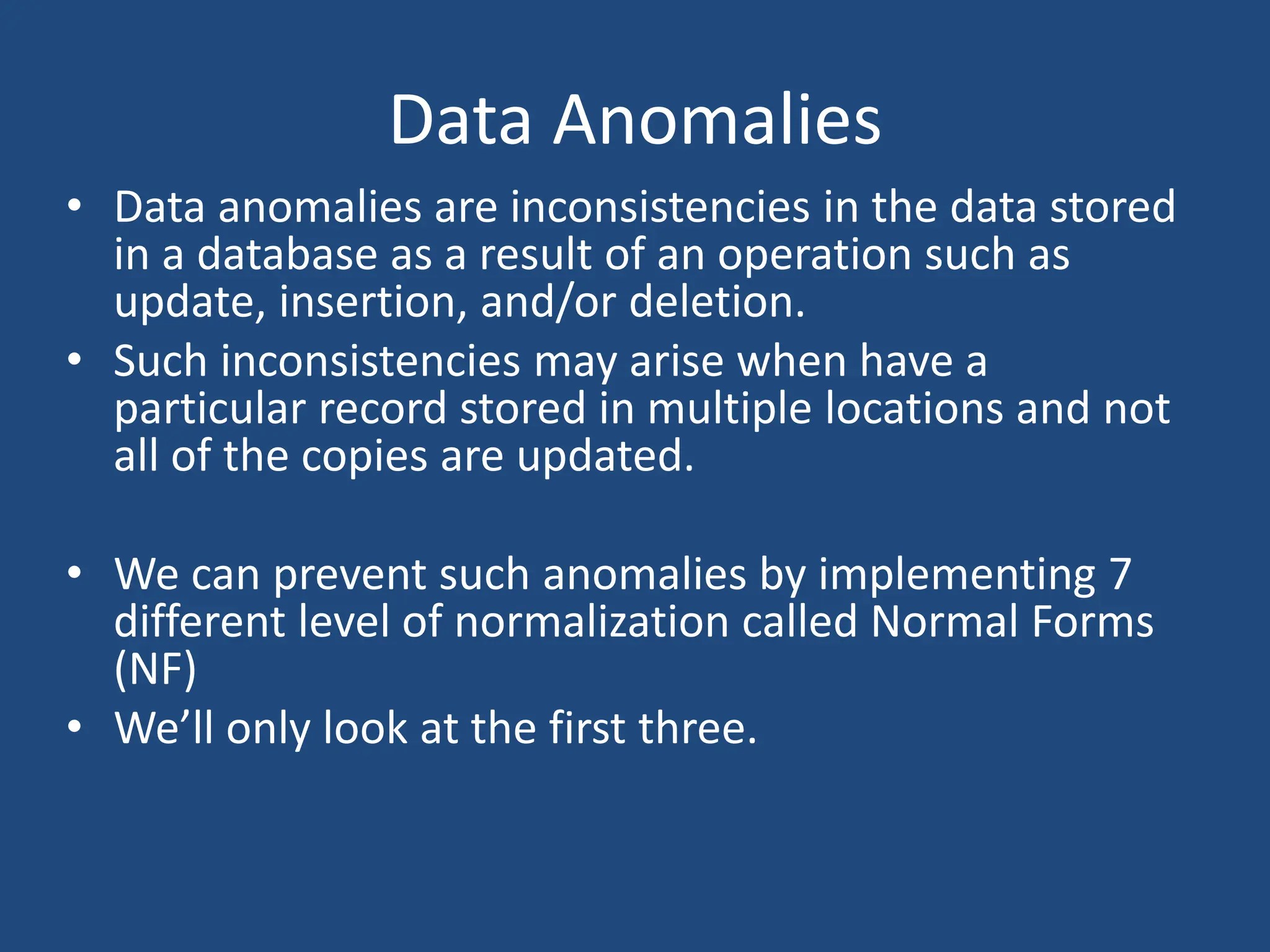 Data Anomalies

• Data anomalies are inconsistencies in the data stored in a database as a result of an operation such as update, insertion, and/or deletion.
• Such inconsistencies may arise when have a particular record stored in multiple locations and not all of the copies are updated.

• We can prevent such anomalies by implementing 7 different level of normalization called Normal Forms (NF)
• We’ll only look at the first three.